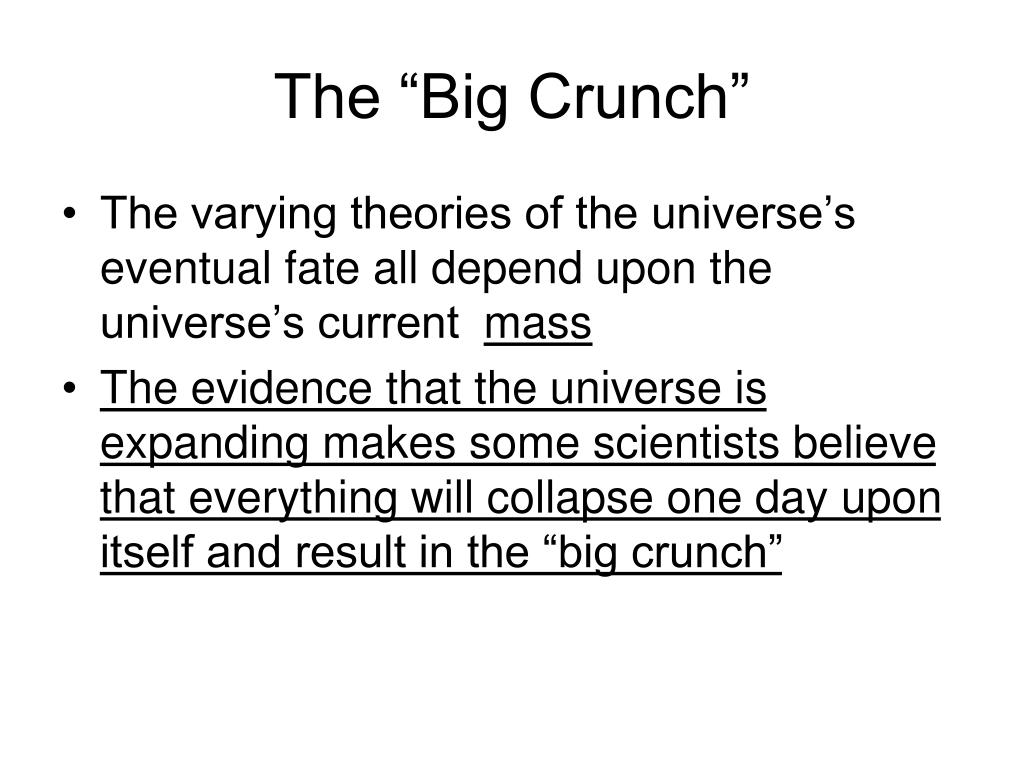 The “Big Crunch”

• The varying theories of the universe’s eventual fate all depend upon the universe’s current mass

• The evidence that the universe is expanding makes some scientists believe that everything will collapse one day upon itself and result in the “big crunch”